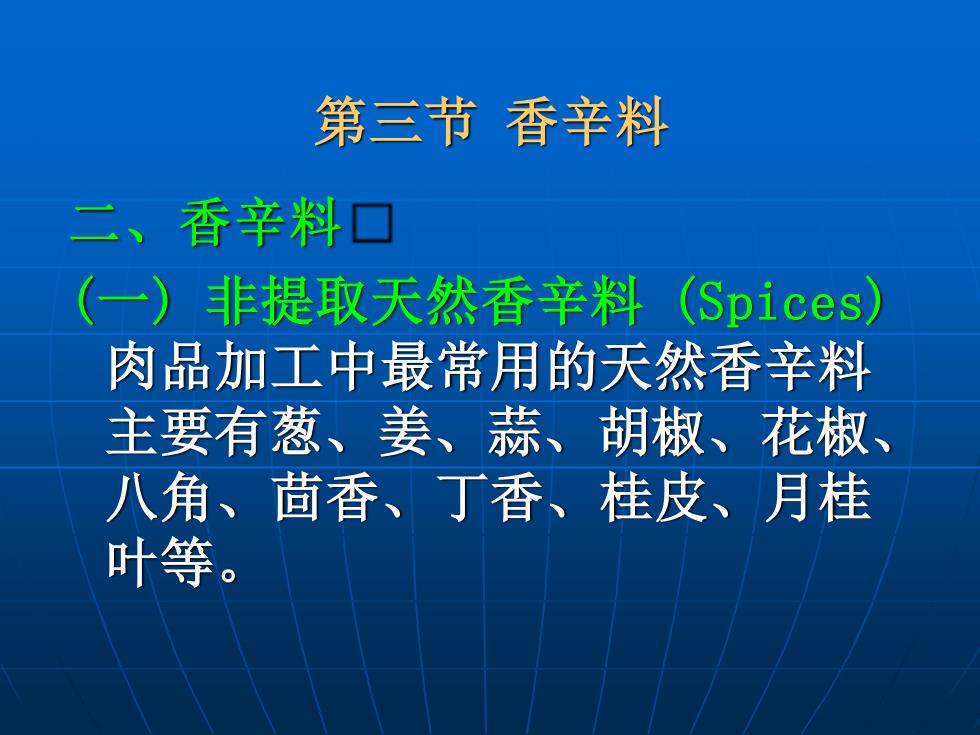 第三节 香辛料

二、香辛料□

(一) 非提取天然香辛料 (Spices)

肉品加工中最常用的天然香辛料主要有葱、姜、蒜、胡椒、花椒、八角、茴香、丁香、桂皮、月桂叶等。